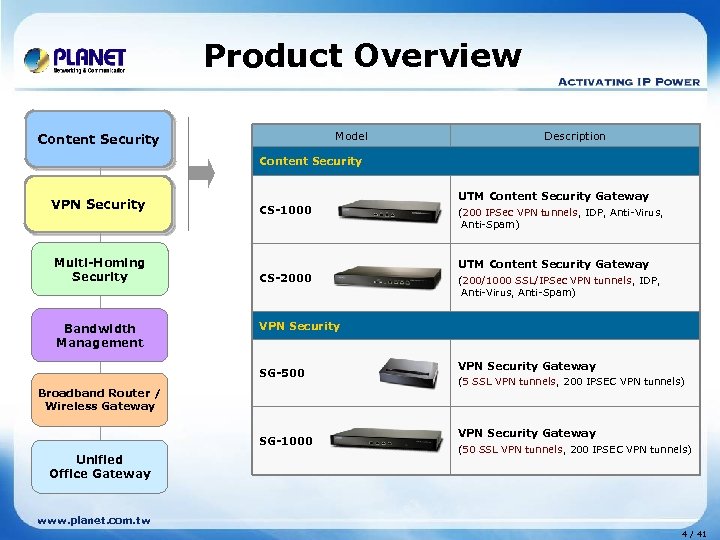 PLANET
Networking & Communication

Product Overview

ACTIVATING IP POWER

Content Security

VPN Security

Multi-Homing Security

Bandwidth Management

Broadband Router / Wireless Gateway

Unified Office Gateway

| Model | Description |
|---|---|
| Content Security | |
| CS-1000 | UTM Content Security Gateway (200 IPSec VPN tunnels, IDP, Anti-Virus, Anti-Spam) |
| CS-2000 | UTM Content Security Gateway (200/1000 SSL/IPSec VPN tunnels, IDP, Anti-Virus, Anti-Spam) |
| VPN Security | |
| SG-500 | VPN Security Gateway (5 SSL VPN tunnels, 200 IPSEC VPN tunnels) |
| SG-1000 | VPN Security Gateway (50 SSL VPN tunnels, 200 IPSEC VPN tunnels) |

www.planet.com.tw

4 / 41